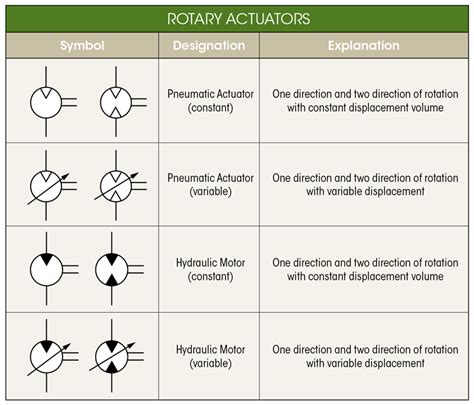 ROTARY ACTUATORS

| Symbol | Designation | Explanation |
|---|---|---|
| | Pneumatic Actuator (constant) | One direction and two direction of rotation with constant displacement volume |
| | Pneumatic Actuator (variable) | One direction and two direction of rotation with variable displacement |
| | Hydraulic Motor (constant) | One direction and two direction of rotation with constant displacement volume |
| | Hydraulic Motor (variable) | One direction and two direction of rotation with variable displacement |